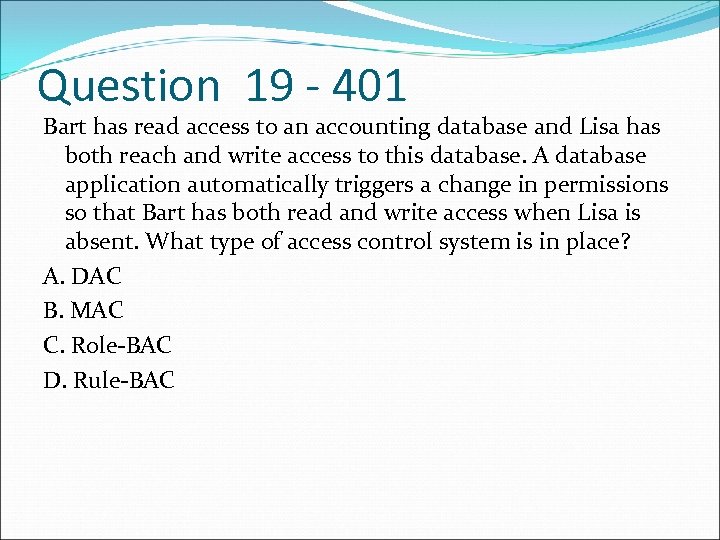 Question 19 - 401

Bart has read access to an accounting database and Lisa has both reach and write access to this database. A database application automatically triggers a change in permissions so that Bart has both read and write access when Lisa is absent. What type of access control system is in place?

A. DAC

B. MAC

C. Role-BAC

D. Rule-BAC